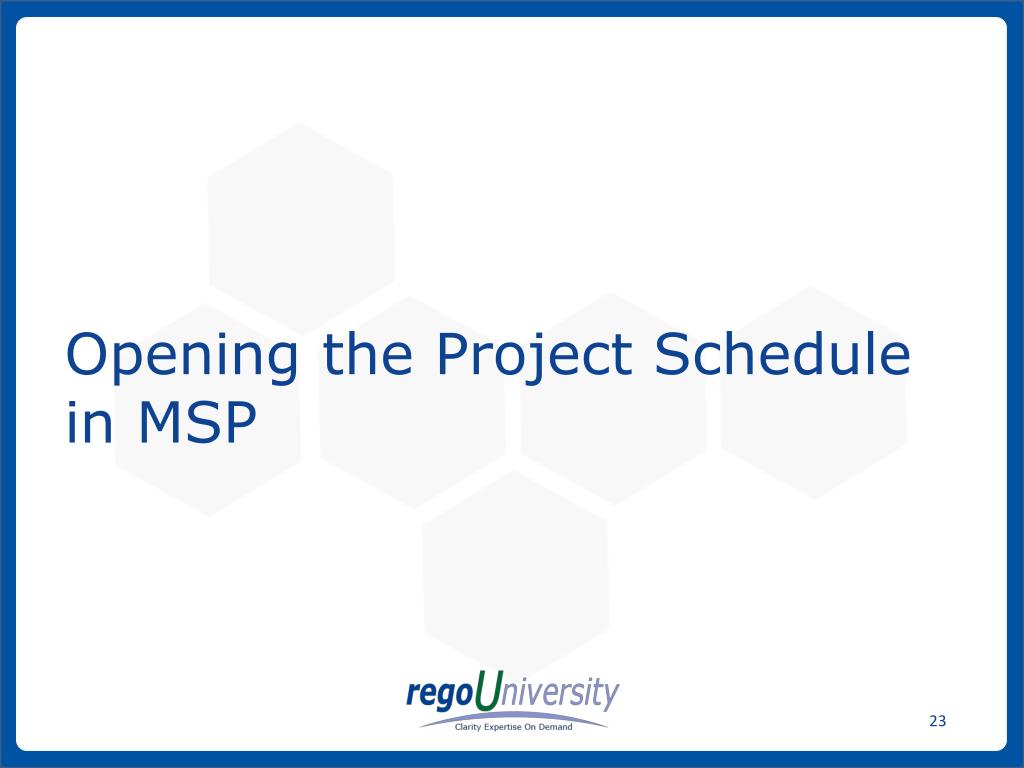 Opening the Project Schedule in MSP

regoUniversity
Clarity Expertise On Demand

23